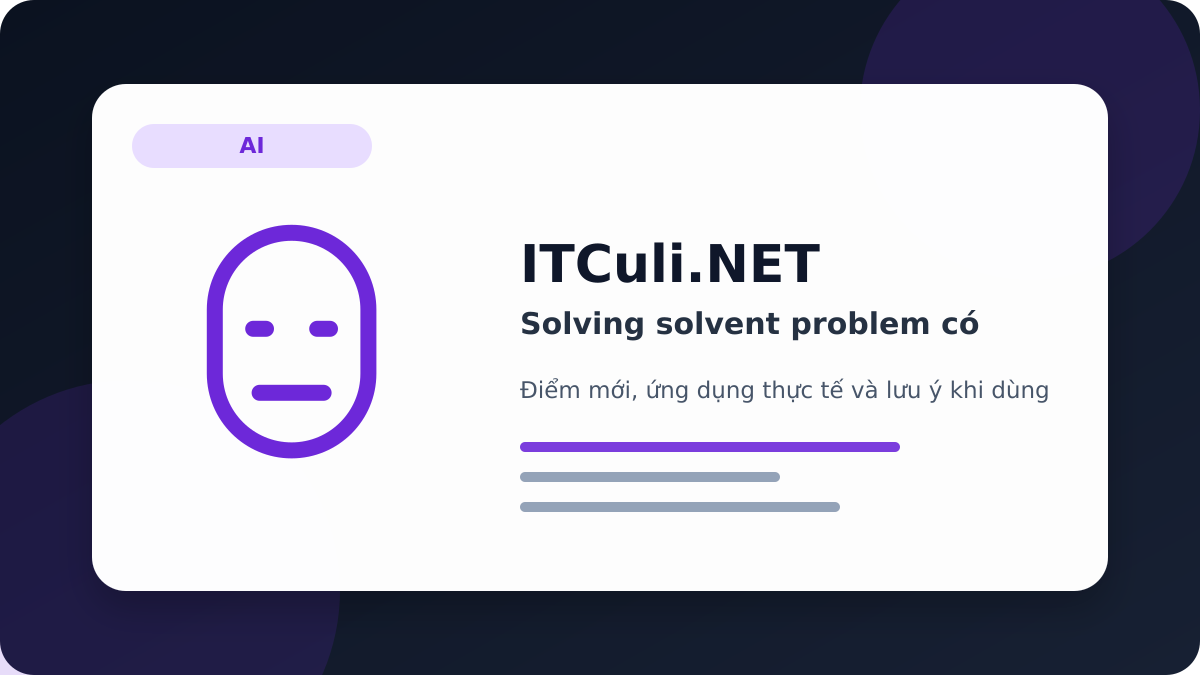 AI

ITCuli.NET

Solving solvent problem có

Điểm mới, ứng dụng thực tế và lưu ý khi dùng